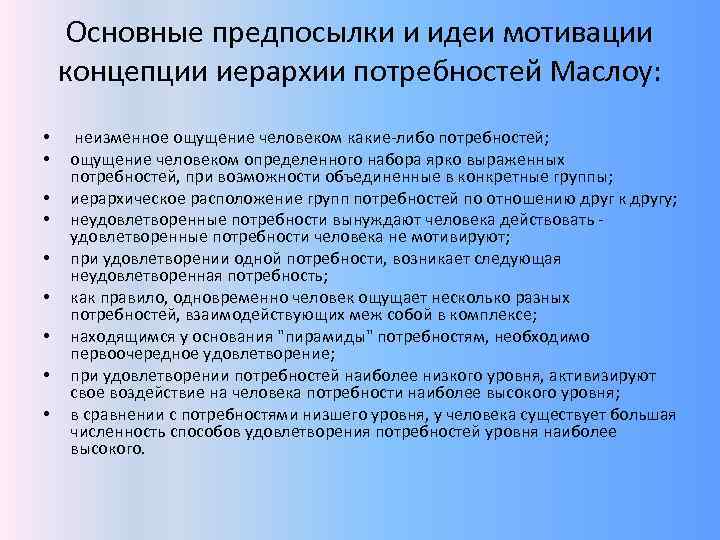 Основные предпосылки и идеи мотивации концепции иерархии потребностей Маслоу:

• неизменное ощущение человеком какие-либо потребностей;
• ощущение человеком определенного набора ярко выраженных потребностей, при возможности объединенные в конкретные группы;
• иерархическое расположение групп потребностей по отношению друг к другу;
• неудовлетворенные потребности вынуждают человека действовать - удовлетворенные потребности человека не мотивируют;
• при удовлетворении одной потребности, возникает следующая неудовлетворенная потребность;
• как правило, одновременно человек ощущает несколько разных потребностей, взаимодействующих меж собой в комплексе;
• находящимся у основания "пирамиды" потребностям, необходимо первоочередное удовлетворение;
• при удовлетворении потребностей наиболее низкого уровня, активизируют свое воздействие на человека потребности наиболее высокого уровня;
• в сравнении с потребностями низшего уровня, у человека существует большая численность способов удовлетворения потребностей уровня наиболее высокого.